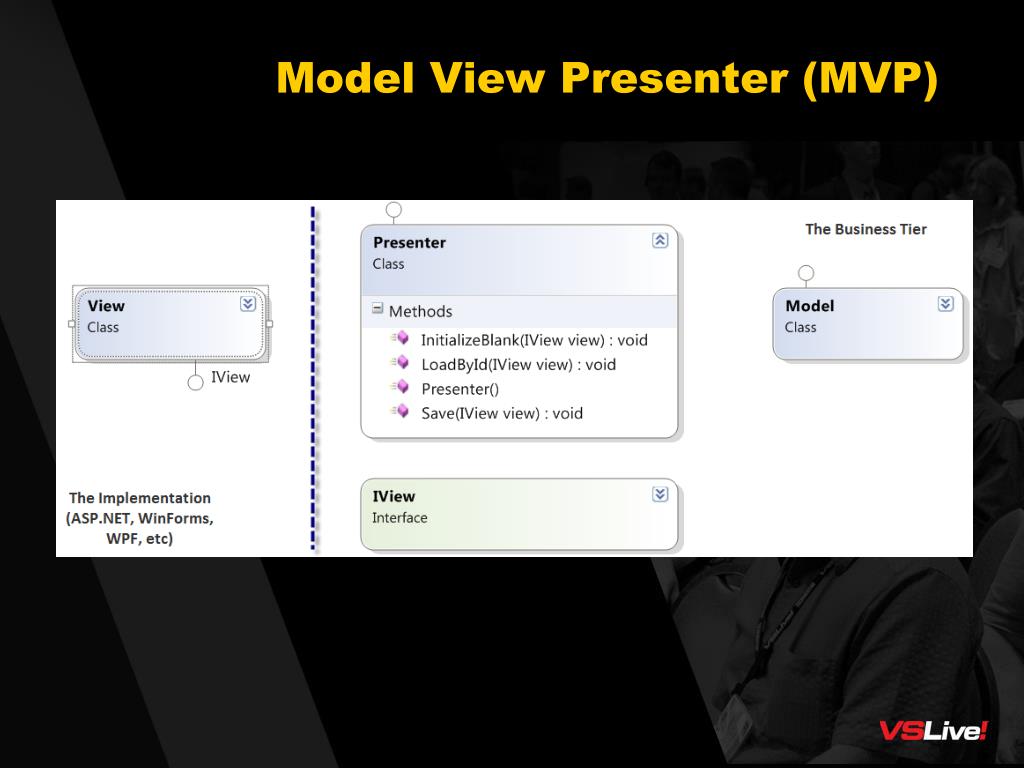 Model View Presenter (MVP)

View
Class

IView

The Implementation
(ASP.NET, WinForms, WPF, etc)

Presenter
Class

Methods
InitializeBlank(IView view) : void
LoadById(IView view) : void
Presenter()
Save(IView view) : void

IView
Interface

The Business Tier

Model
Class

VSLive!